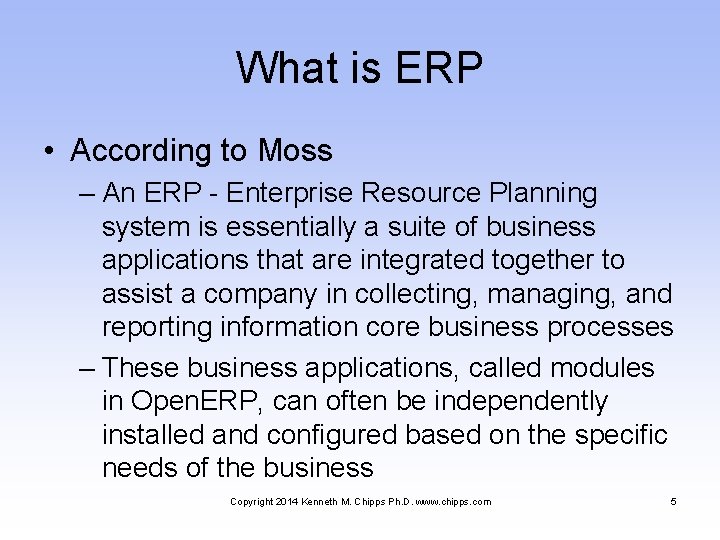 What is ERP

• According to Moss

– An ERP - Enterprise Resource Planning system is essentially a suite of business applications that are integrated together to assist a company in collecting, managing, and reporting information core business processes

– These business applications, called modules in OpenERP, can often be independently installed and configured based on the specific needs of the business

Copyright 2014 Kenneth M. Chipps Ph.D. www.chipps.com

5